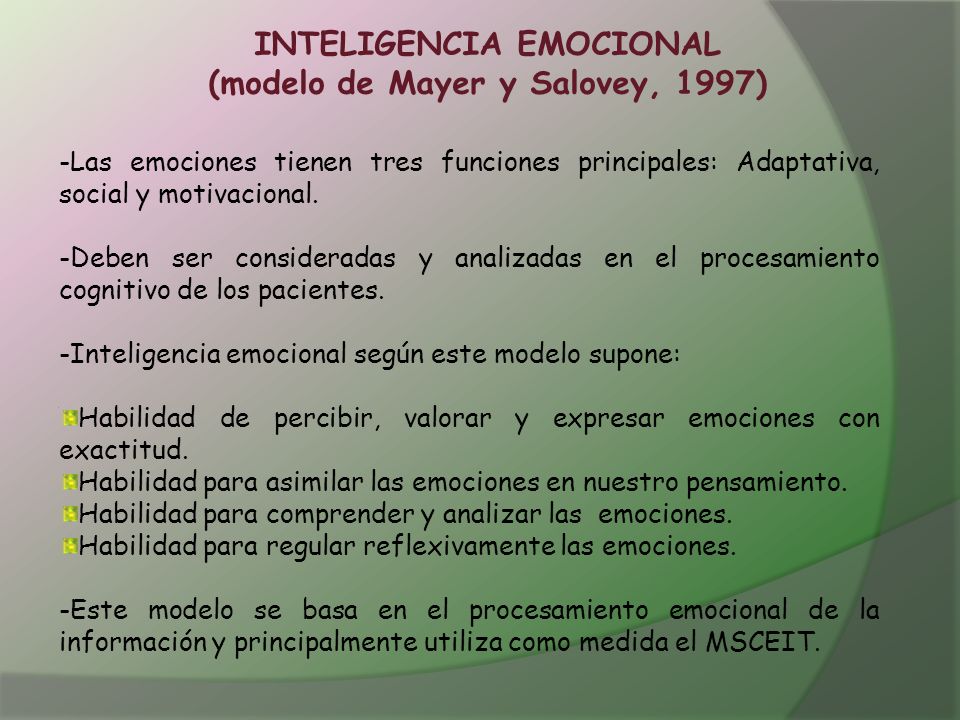 INTELIGENCIA EMOCIONAL
(modelo de Mayer y Salovey, 1997)

-Las emociones tienen tres funciones principales: Adaptativa, social y motivacional.

-Deben ser consideradas y analizadas en el procesamiento cognitivo de los pacientes.

-Inteligencia emocional según este modelo supone:

Habilidad de percibir, valorar y expresar emociones con exactitud.
Habilidad para asimilar las emociones en nuestro pensamiento.
Habilidad para comprender y analizar las emociones.
Habilidad para regular reflexivamente las emociones.

-Este modelo se basa en el procesamiento emocional de la información y principalmente utiliza como medida el MSCEIT.